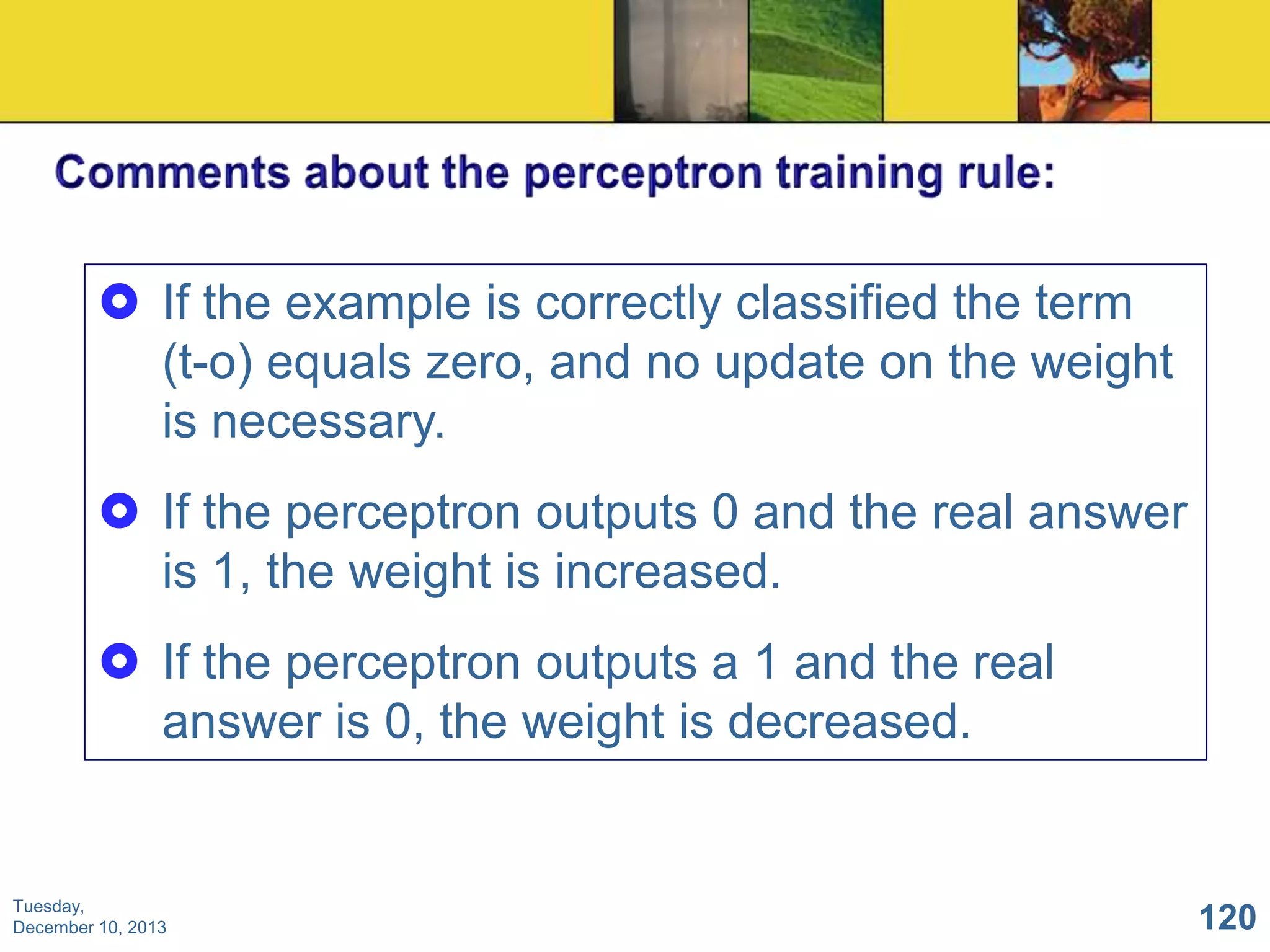 Comments about the perceptron training rule:

If the example is correctly classified the term (t-o) equals zero, and no update on the weight is necessary.

If the perceptron outputs 0 and the real answer is 1, the weight is increased.

If the perceptron outputs a 1 and the real answer is 0, the weight is decreased.

Tuesday, December 10, 2013

120